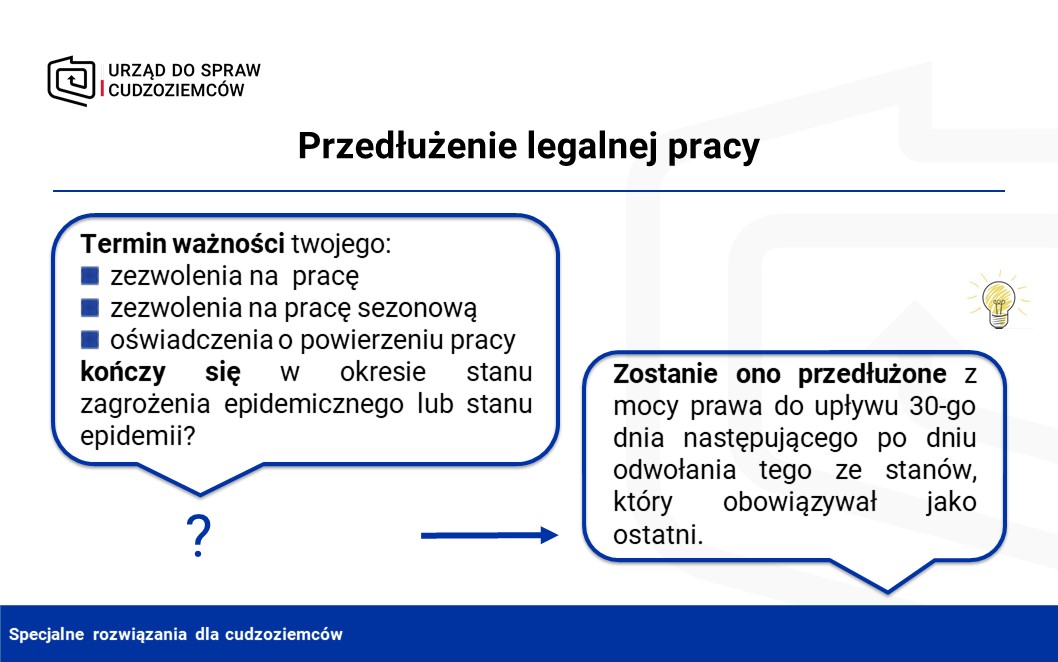 URZĄD DO SPRAW CUDZOZIEMCÓW

Przedłużenie legalnej pracy

Termin ważności twojego:
zezwolenia na pracę
zezwolenia na pracę sezonową
oświadczenia o powierzeniu pracy
kończy się w okresie stanu zagrożenia epidemicznego lub stanu epidemii?

?

Zostanie ono przedłużone z mocy prawa do upływu 30-go dnia następującego po dniu odwołania tego ze stanów, który obowiązywał jako ostatni.

Specjalne rozwiązania dla cudzoziemców